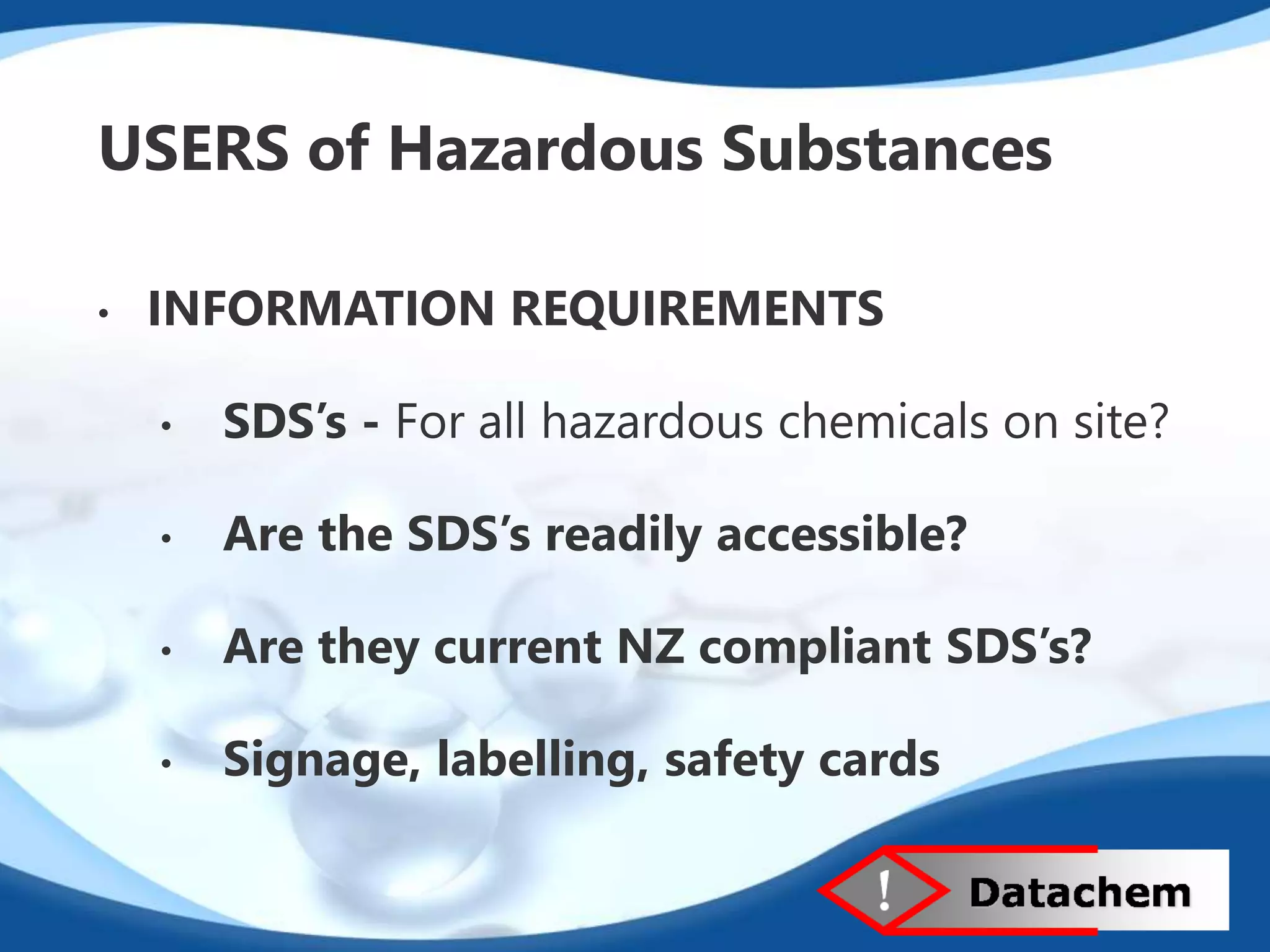 USERS of Hazardous Substances

• INFORMATION REQUIREMENTS

• SDS's - For all hazardous chemicals on site?

• Are the SDS's readily accessible?

• Are they current NZ compliant SDS's?

• Signage, labelling, safety cards

!

Datachem